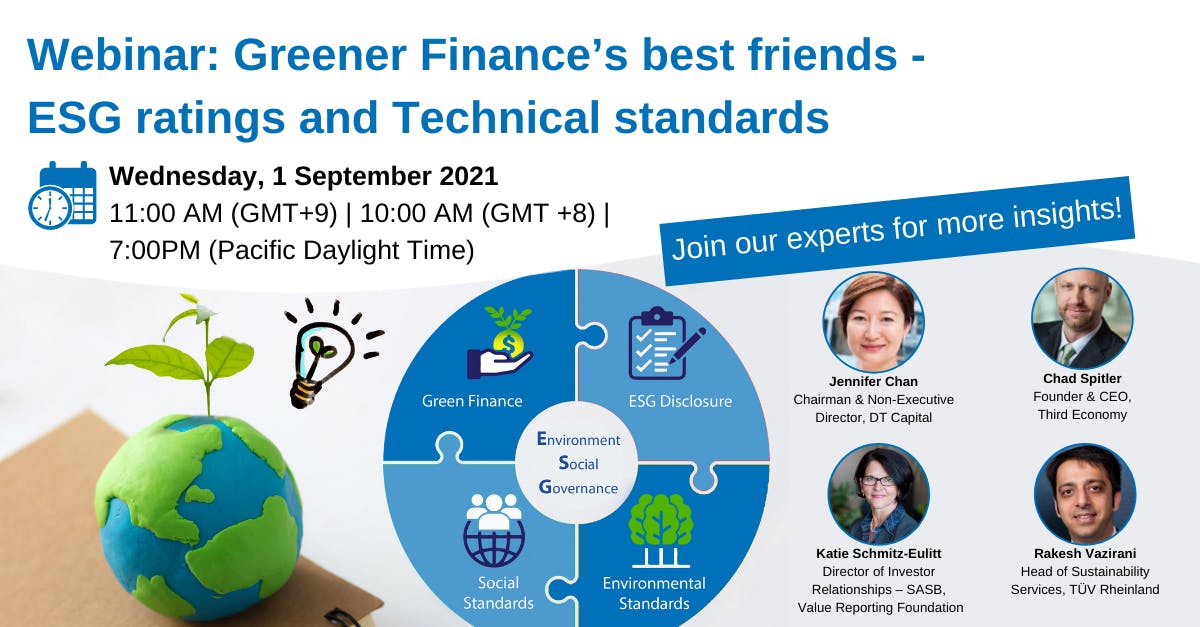 Webinar: Greener Finance's best friends - ESG ratings and Technical standards

Wednesday, 1 September 2021
11:00 AM (GMT+9) | 10:00 AM (GMT +8) | 7:00PM (Pacific Daylight Time)

Join our experts for more insights!

Green Finance

ESG Disclosure

Environment
Social
Governance

Social Standards

Environmental Standards

Jennifer Chan
Chairman & Non-Executive Director, DT Capital

Chad Spitler
Founder & CEO, Third Economy

Katie Schmitz-Eulitt
Director of Investor Relationships – SASB, Value Reporting Foundation

Rakesh Vazirani
Head of Sustainability Services, TÜV Rheinland